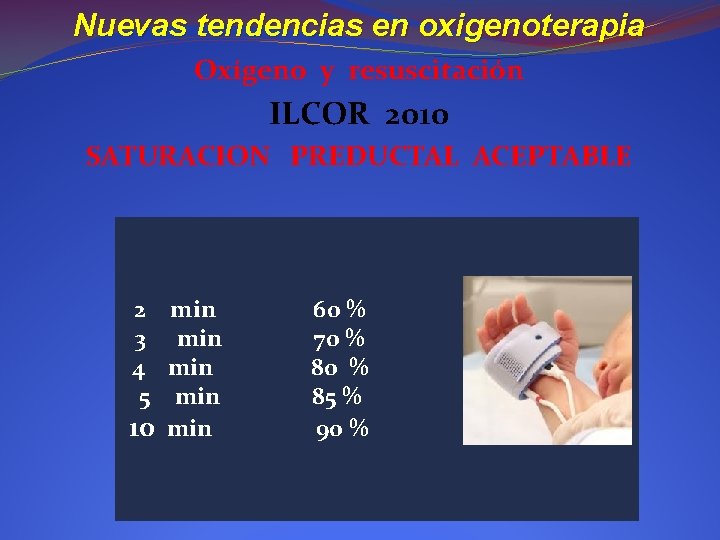 Nuevas tendencias en oxigenoterapia

Oxígeno y resuscitación

ILCOR 2010

SATURACION PREDUCTAL ACEPTABLE

2 min 60 %
3 min 70 %
4 min 80 %
5 min 85 %
10 min 90 %